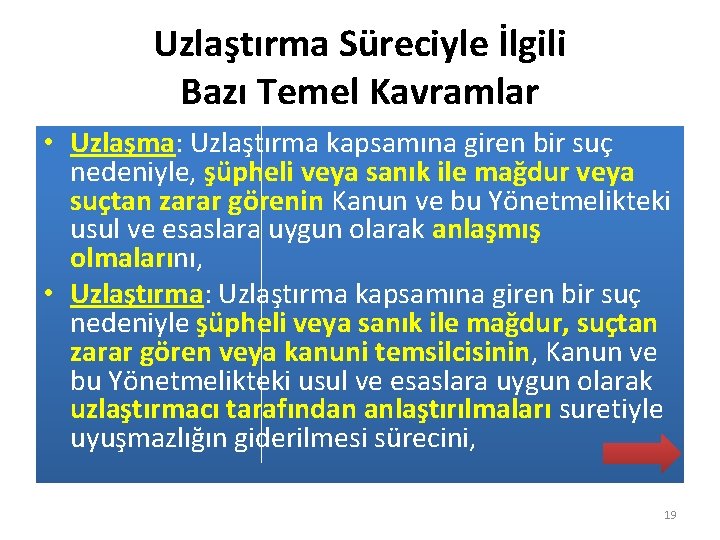 Uzlaştırma Süreciyle İlgili Bazı Temel Kavramlar

• Uzlaşma: Uzlaştırma kapsamına giren bir suç nedeniyle, şüpheli veya sanık ile mağdur veya suçtan zarar görenin Kanun ve bu Yönetmelikteki usul ve esaslara uygun olarak anlaşmış olmalarını,

• Uzlaştırma: Uzlaştırma kapsamına giren bir suç nedeniyle şüpheli veya sanık ile mağdur, suçtan zarar gören veya kanuni temsilcisinin, Kanun ve bu Yönetmelikteki usul ve esaslara uygun olarak uzlaştırmacı tarafından anlaştırılmaları suretiyle uyuşmazlığın giderilmesi sürecini,

19